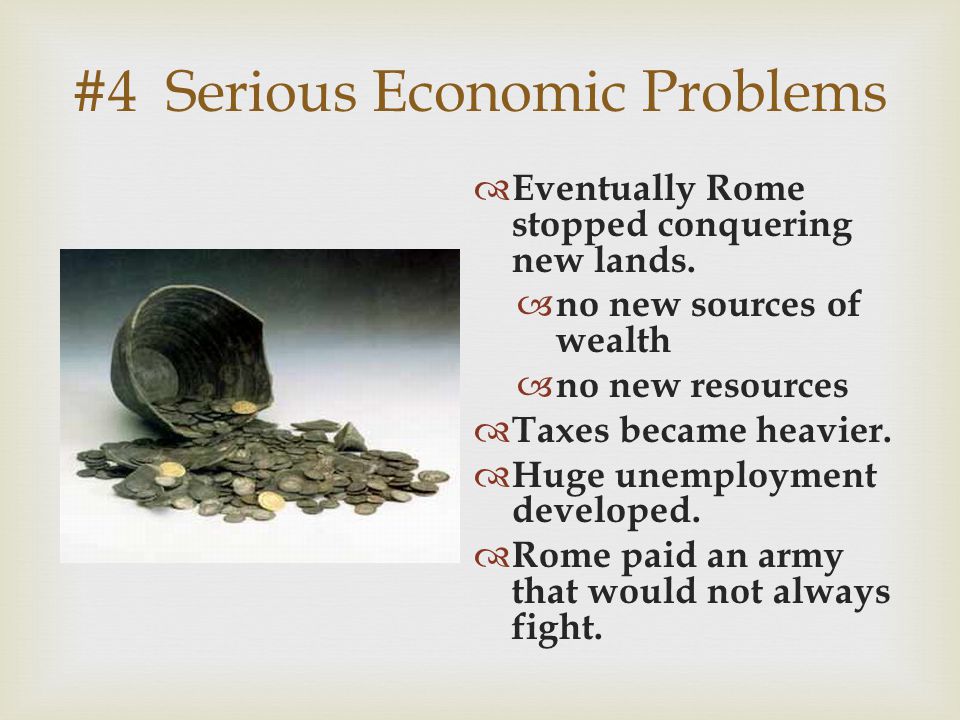 #4 Serious Economic Problems

Eventually Rome stopped conquering new lands.

no new sources of wealth

no new resources

Taxes became heavier.

Huge unemployment developed.

Rome paid an army that would not always fight.